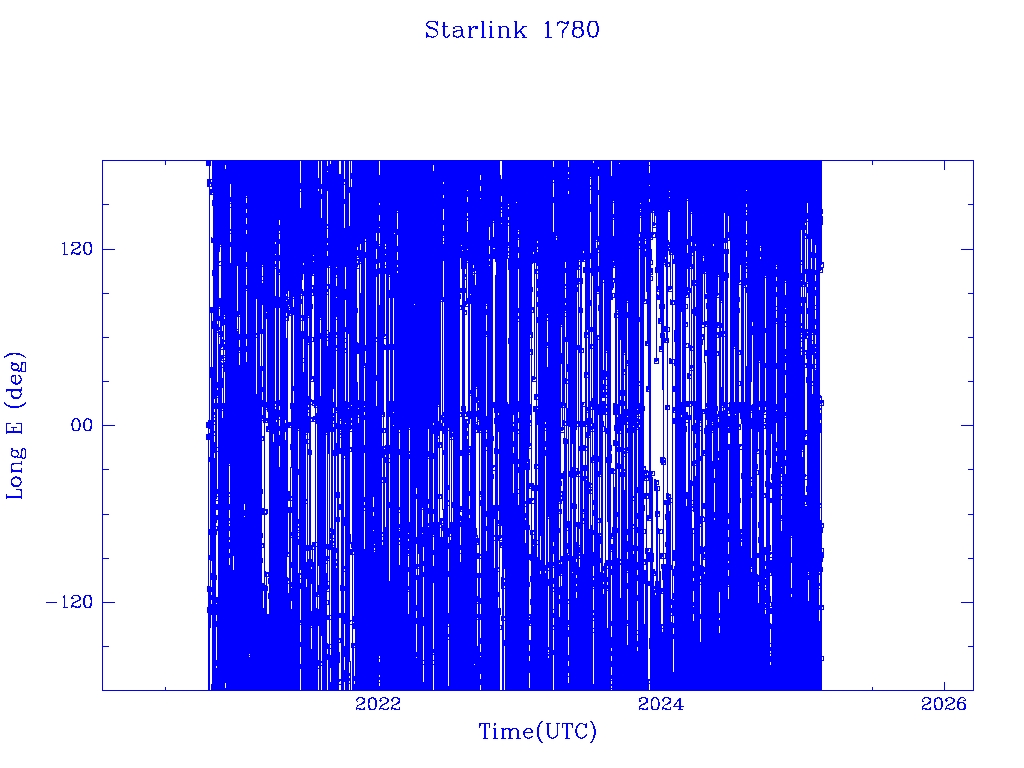 Starlink 1780

Long E (deg)

120

00

−120

2022

2024

2026

Time(UTC)